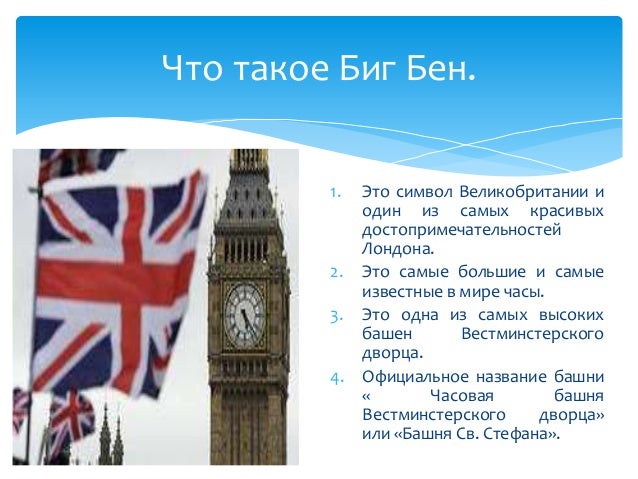 Что такое Биг Бен.

1. Это символ Великобритании и один из самых красивых достопримечательностей Лондона.
2. Это самые большие и самые известные в мире часы.
3. Это одна из самых высоких башен Вестминстерского дворца.
4. Официальное название башни « Часовая башня Вестминстерского дворца» или «Башня Св. Стефана».